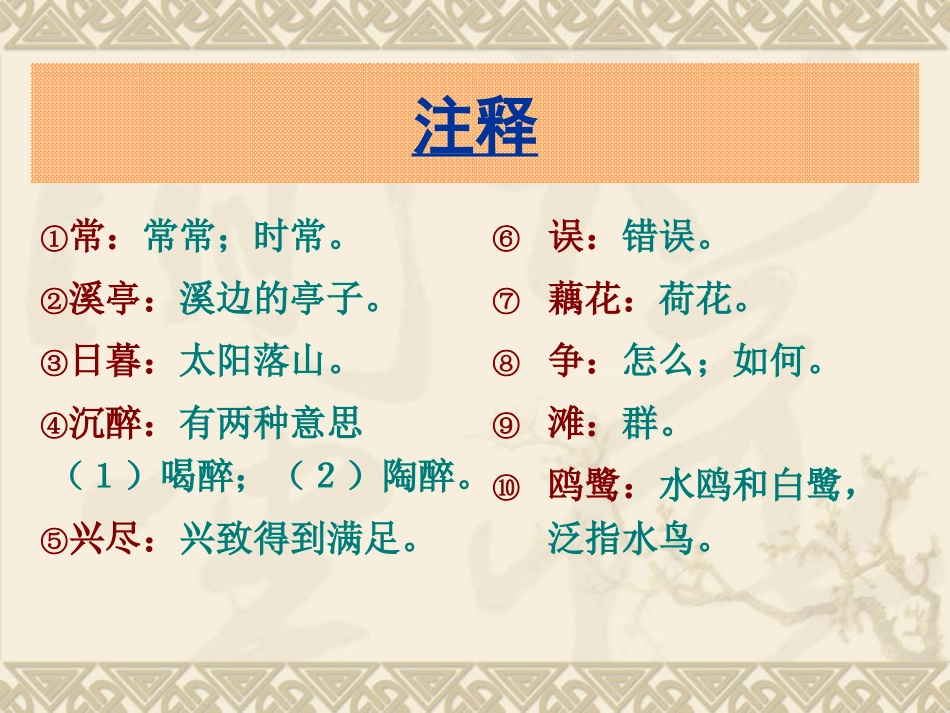 注释

①常：常常；时常。

②溪亭：溪边的亭子。

③日暮：太阳落山。

④沉醉：有两种意思（１）喝醉；（２）陶醉。

⑤兴尽：兴致得到满足。

⑥ 误：错误。

⑦ 藕花：荷花。

⑧ 争：怎么；如何。

⑨ 滩：群。

⑩ 鸥鹭：水鸥和白鹭，泛指水鸟。